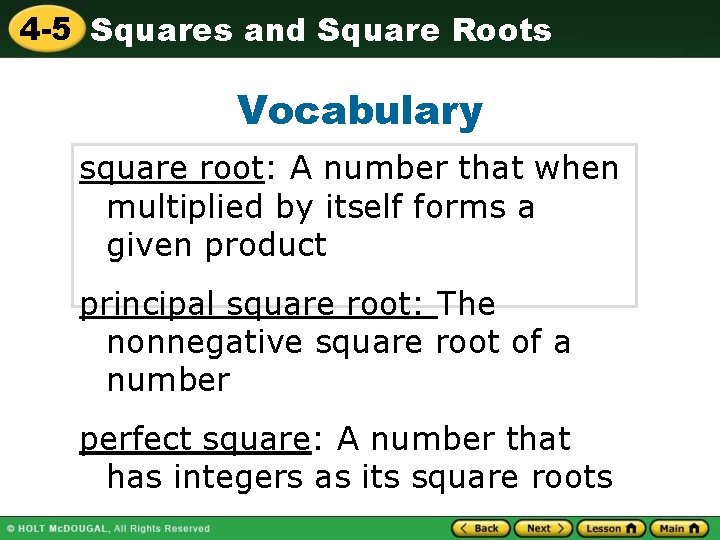 4-5 Squares and Square Roots

Vocabulary

square root: A number that when multiplied by itself forms a given product

principal square root: The nonnegative square root of a number

perfect square: A number that has integers as its square roots

© HOLT McDOUGAL, All Rights Reserved

Back Next Lesson Main